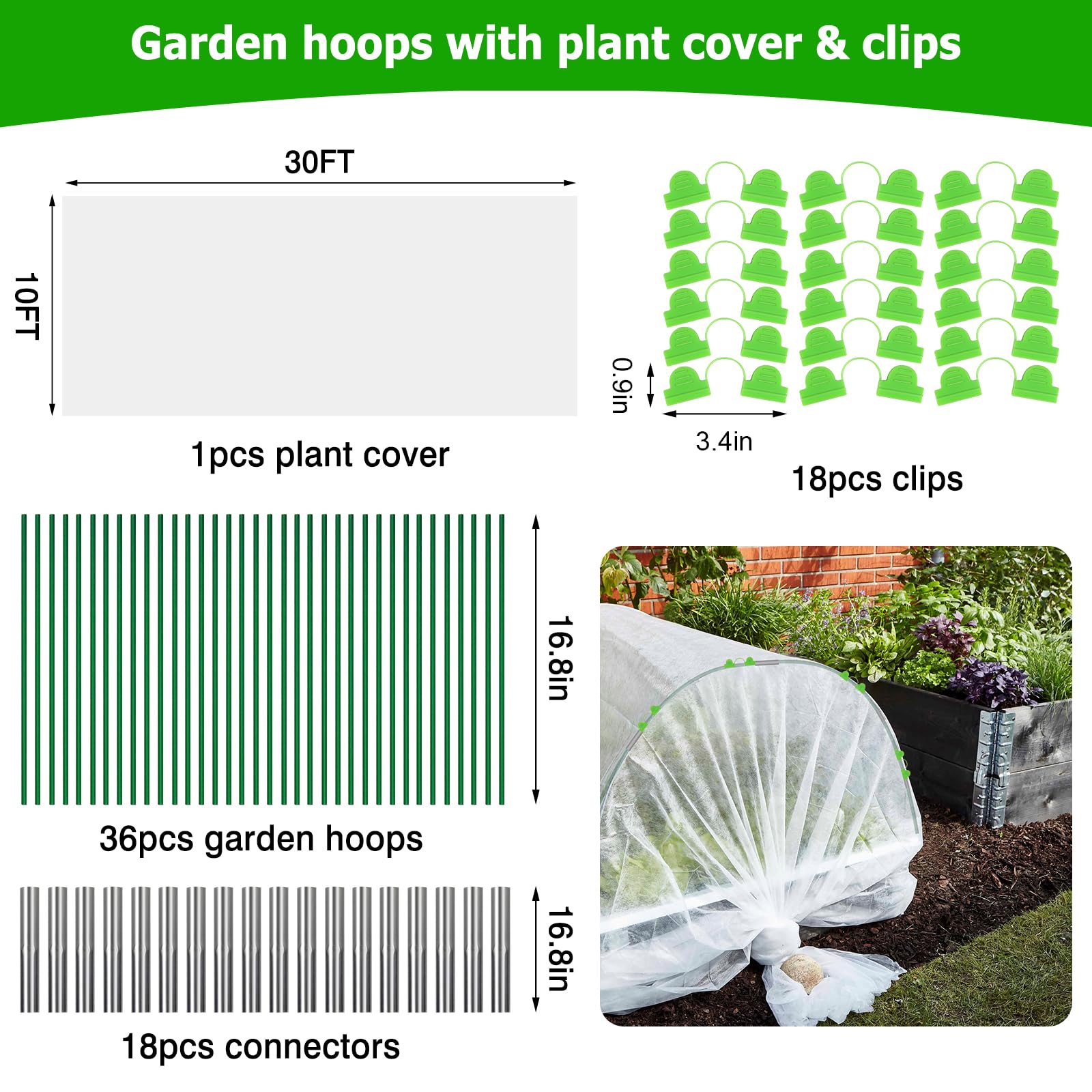 Garden hoops with plant cover & clips

30FT

10FT

1pcs plant cover

0.9in

3.4in

18pcs clips

16.8in

36pcs garden hoops

16.8in

18pcs connectors